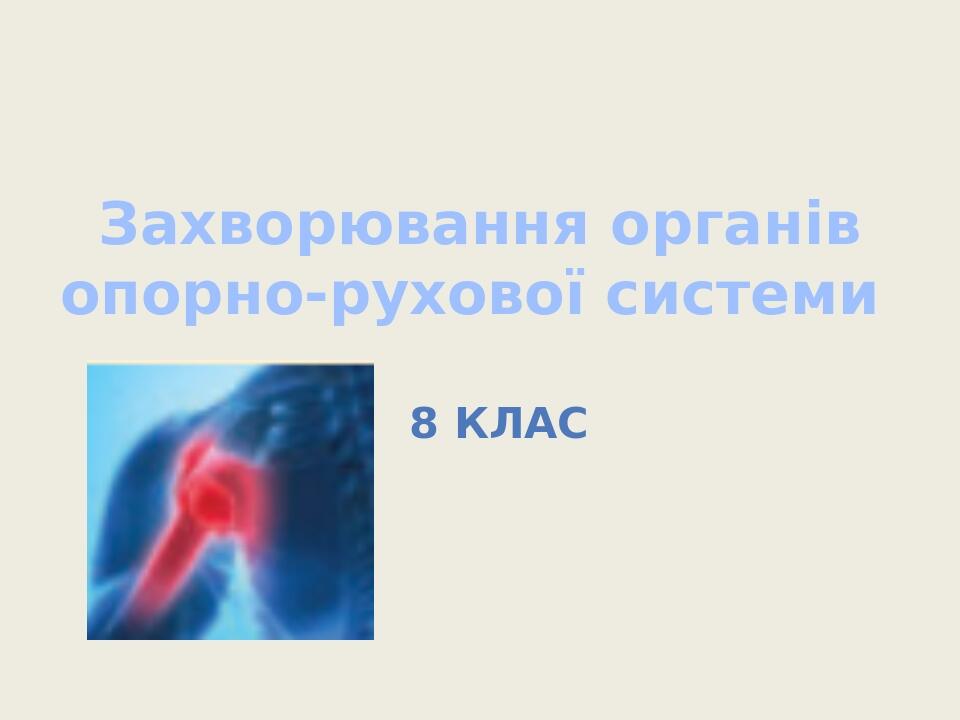 Захворювання органів опорно-рухової системи

8 КЛАС